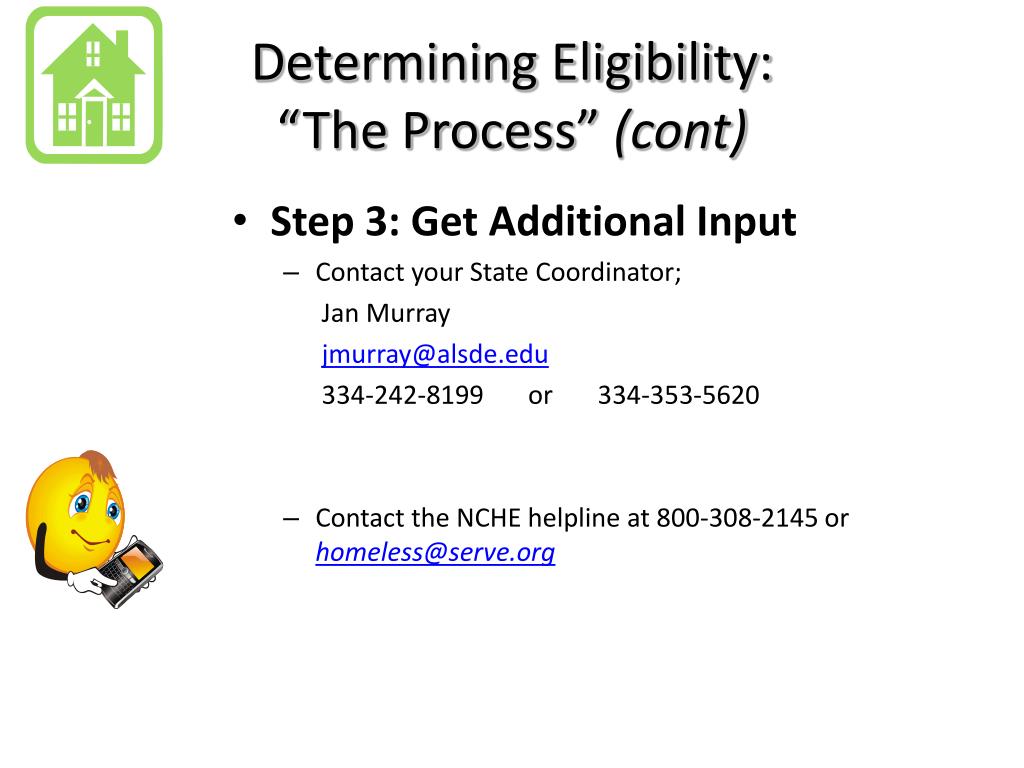 Determining Eligibility:
“The Process” (cont)

• Step 3: Get Additional Input

– Contact your State Coordinator;
Jan Murray
jmurray@alsde.edu
334-242-8199 or 334-353-5620

– Contact the NCHE helpline at 800-308-2145 or homeless@serve.org